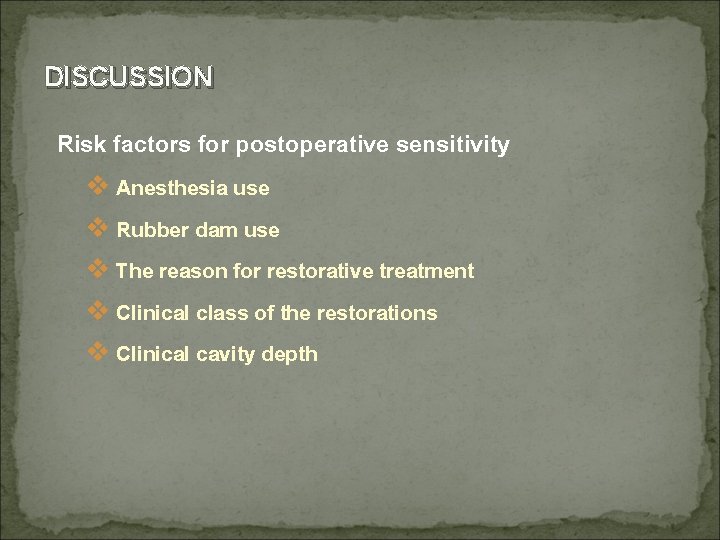 DISCUSSION

Risk factors for postoperative sensitivity

❖ Anesthesia use

❖ Rubber dam use

❖ The reason for restorative treatment

❖ Clinical class of the restorations

❖ Clinical cavity depth